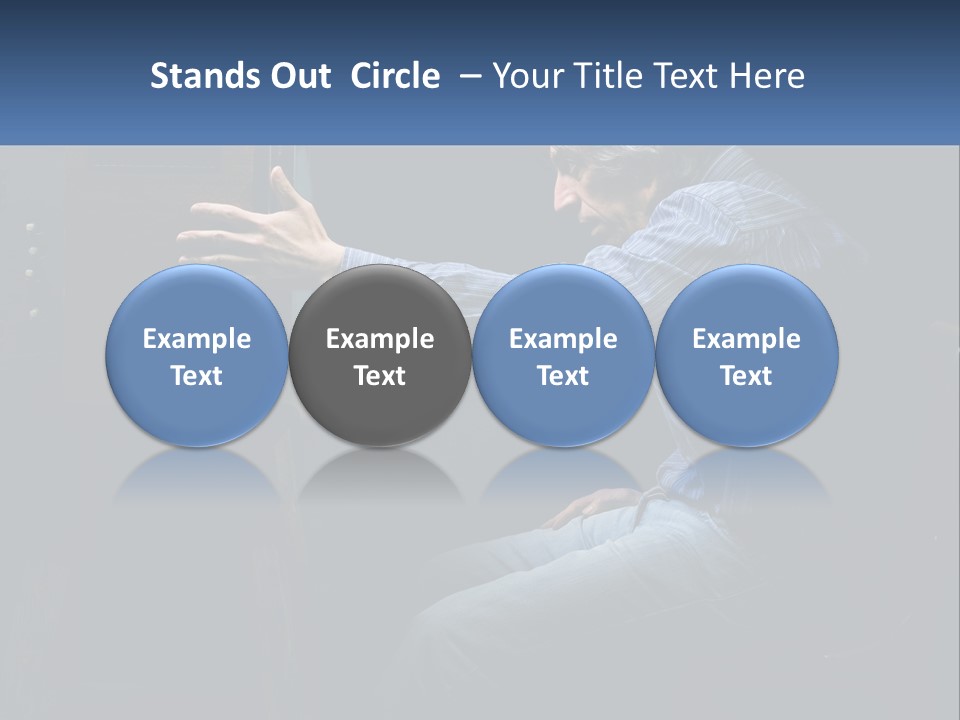 Stands Out Circle – Your Title Text Here

Example Text

Example Text

Example Text

Example Text